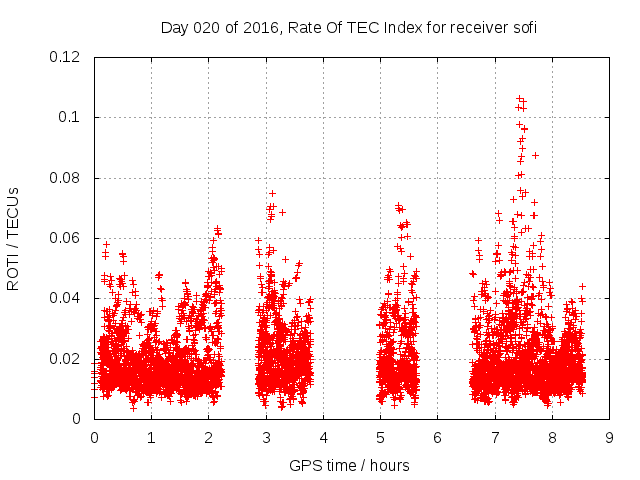 Day 020 of 2016, Rate Of TEC Index for receiver sofi

ROTI / TECUs

0.12
0.1
0.08
0.06
0.04
0.02
0

0 1 2 3 4 5 6 7 8 9

GPS time / hours